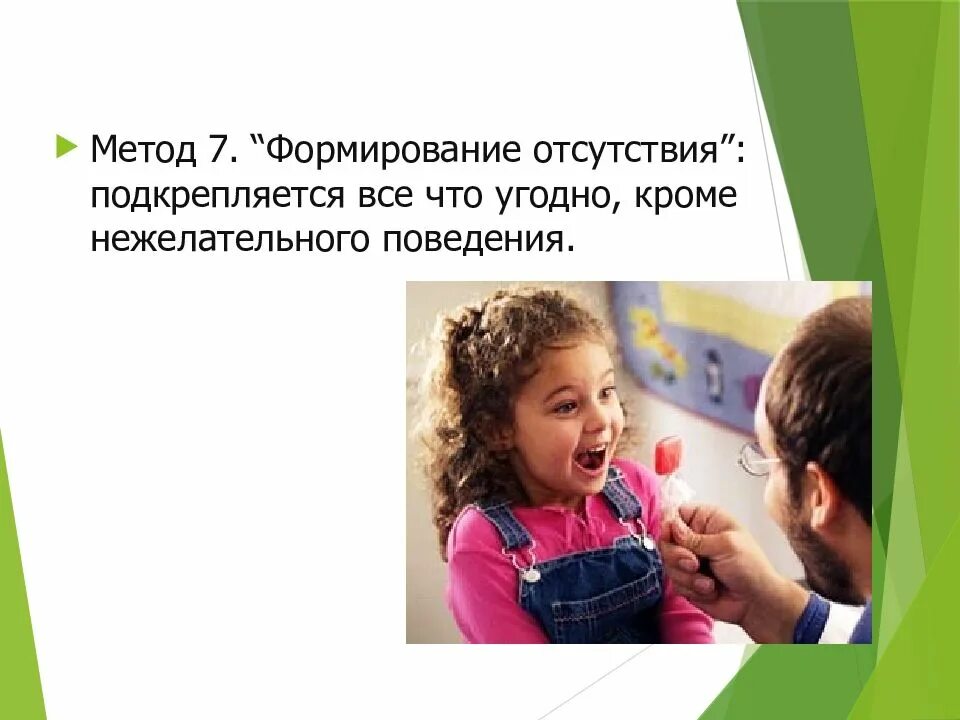 Метод 7. “Формирование отсутствия”: подкрепляется все что угодно, кроме нежелательного поведения.